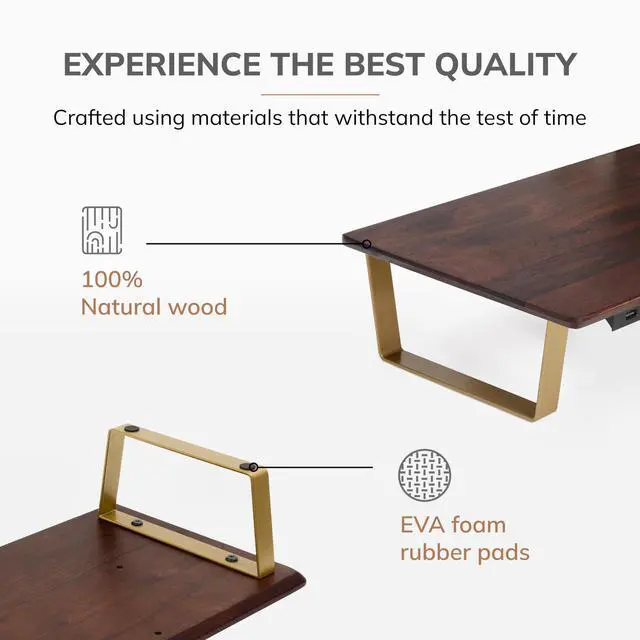 EXPERIENCE THE BEST QUALITY

Crafted using materials that withstand the test of time

100%
Natural wood

EVA foam
rubber pads